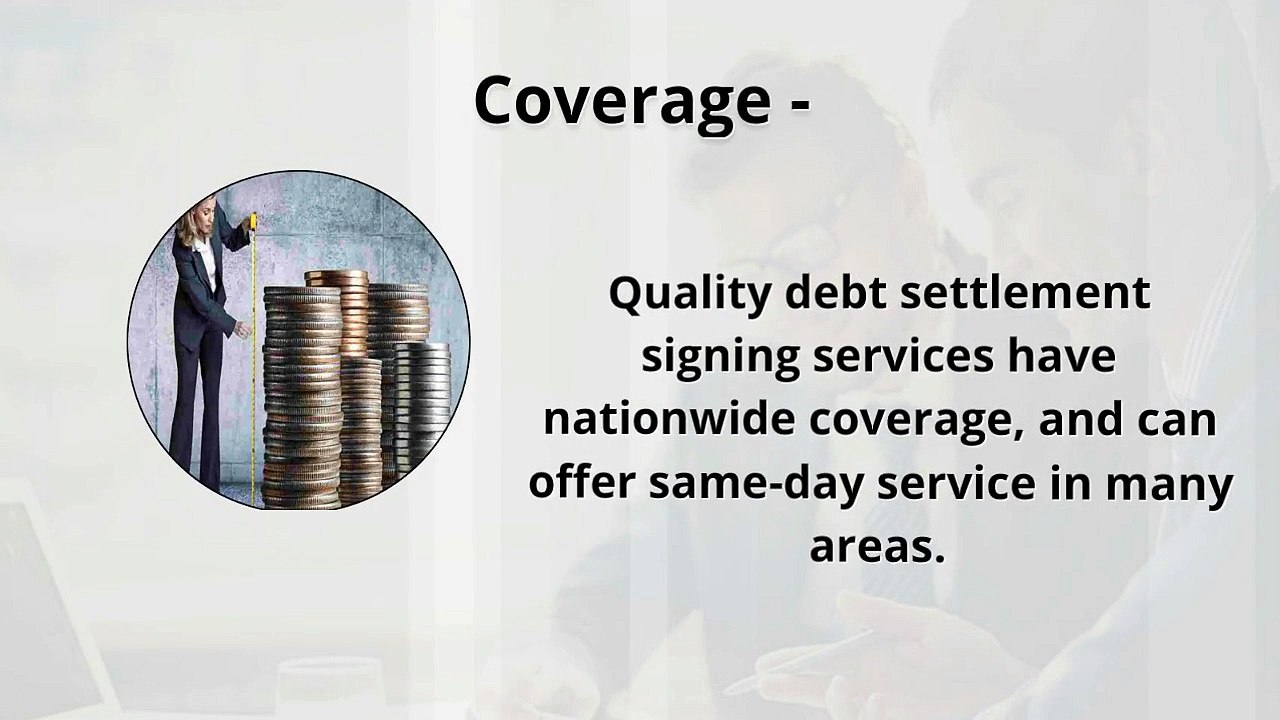 Coverage -

Quality debt settlement signing services have nationwide coverage, and can offer same-day service in many areas.